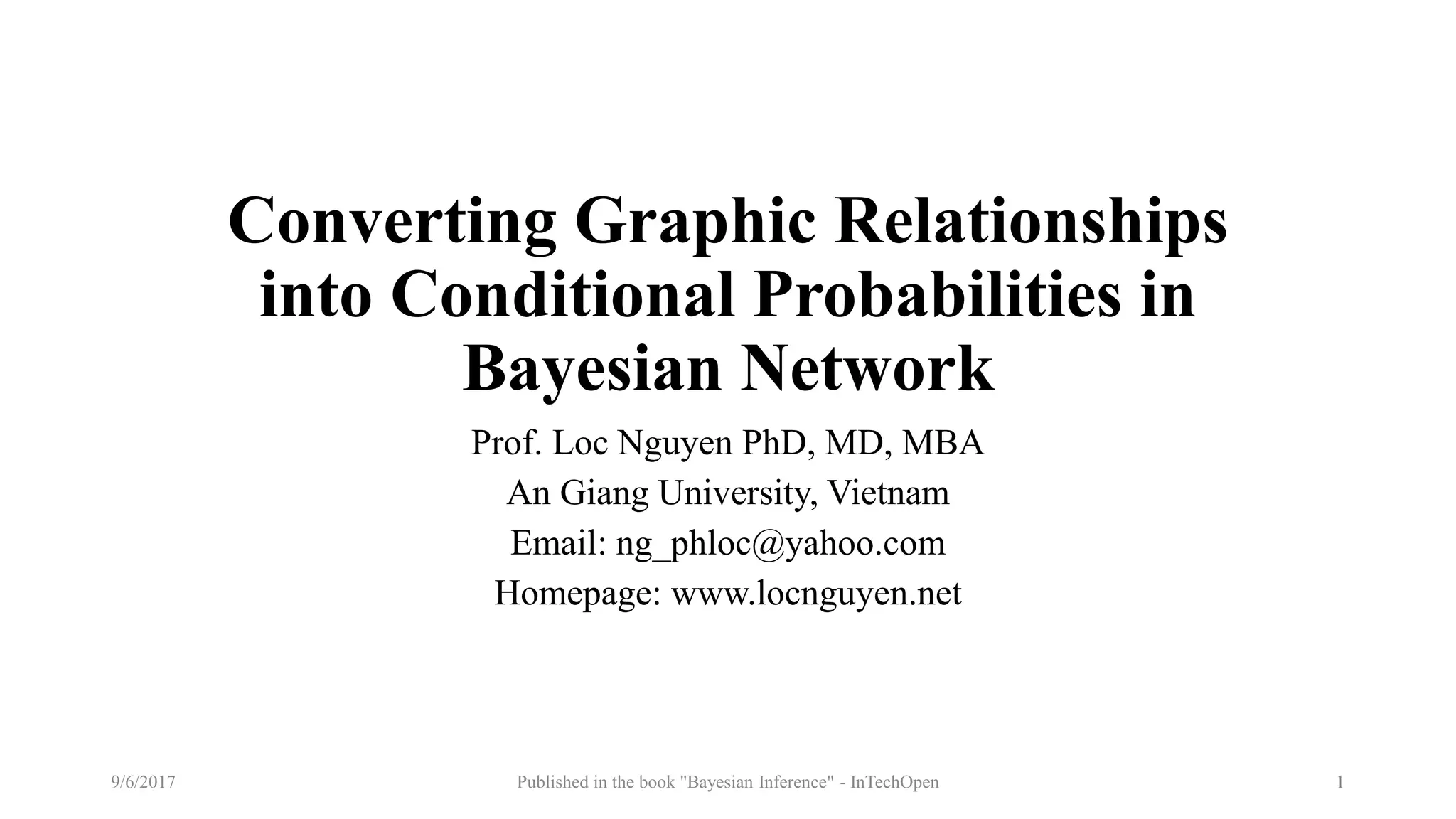 Converting Graphic Relationships into Conditional Probabilities in Bayesian Network

Prof. Loc Nguyen PhD, MD, MBA
An Giang University, Vietnam
Email: ng_phloc@yahoo.com
Homepage: www.locnguyen.net

9/6/2017

Published in the book "Bayesian Inference" - InTechOpen

1